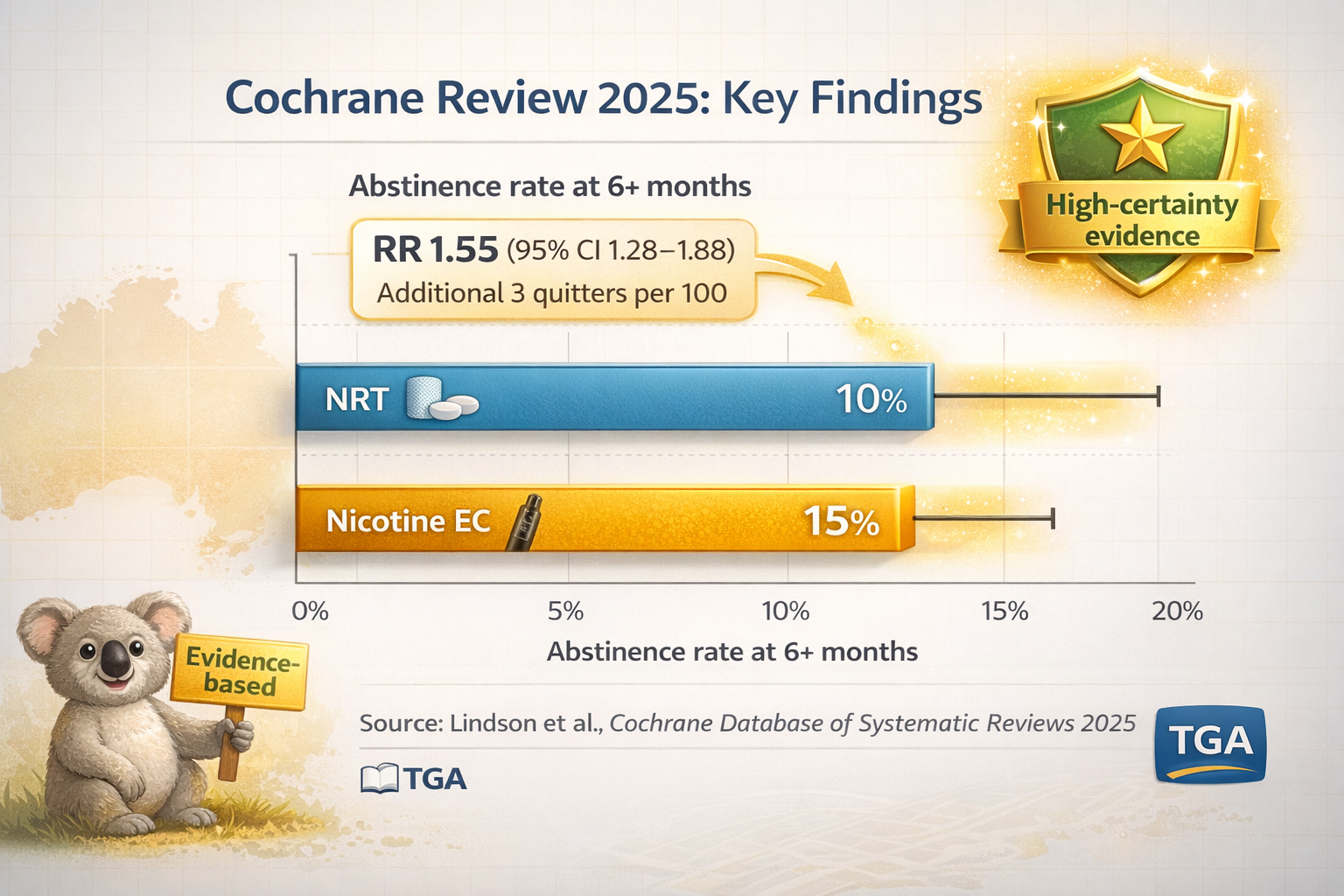 Cochrane Review 2025: Key Findings

High-certainty evidence

Abstinence rate at 6+ months

RR 1.55 (95% CI 1.28–1.88)
Additional 3 quitters per 100

NRT 10%

Nicotine EC 15%

0% 5% 10% 15% 20%

Abstinence rate at 6+ months

Evidence-based

Source: Lindson et al., Cochrane Database of Systematic Reviews 2025

TGA

TGA